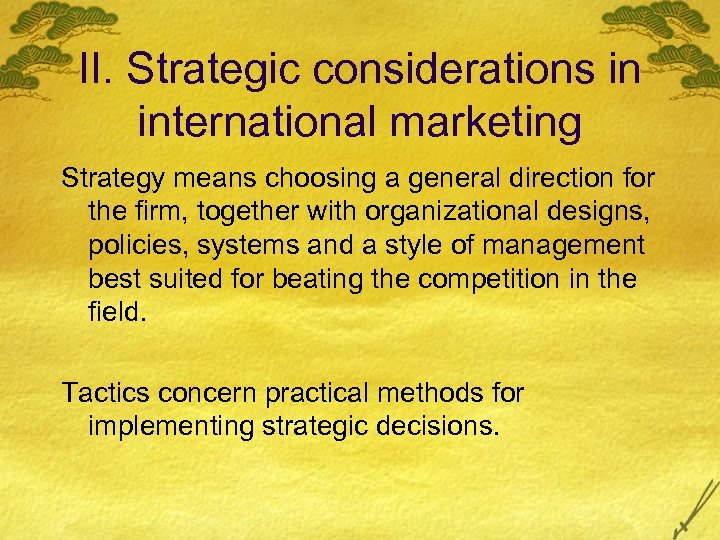 II. Strategic considerations in international marketing

Strategy means choosing a general direction for the firm, together with organizational designs, policies, systems and a style of management best suited for beating the competition in the field.

Tactics concern practical methods for implementing strategic decisions.